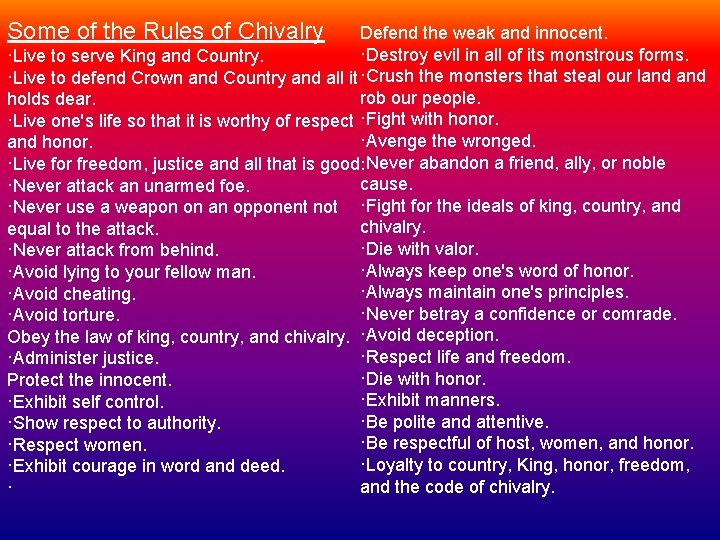 Some of the Rules of Chivalry

·Live to serve King and Country.
·Live to defend Crown and Country and all it holds dear.
·Live one's life so that it is worthy of respect and honor.
·Live for freedom, justice and all that is good.
·Never attack an unarmed foe.
·Never use a weapon on an opponent not equal to the attack.
·Never attack from behind.
·Avoid lying to your fellow man.
·Avoid cheating.
·Avoid torture.
Obey the law of king, country, and chivalry.
·Administer justice.
Protect the innocent.
·Exhibit self control.
·Show respect to authority.
·Respect women.
·Exhibit courage in word and deed.
·

Defend the weak and innocent.
·Destroy evil in all of its monstrous forms.
·Crush the monsters that steal our land and rob our people.
·Fight with honor.
·Avenge the wronged.
·Never abandon a friend, ally, or noble cause.
·Fight for the ideals of king, country, and chivalry.
·Die with valor.
·Always keep one's word of honor.
·Always maintain one's principles.
·Never betray a confidence or comrade.
·Avoid deception.
·Respect life and freedom.
·Die with honor.
·Exhibit manners.
·Be polite and attentive.
·Be respectful of host, women, and honor.
·Loyalty to country, King, honor, freedom, and the code of chivalry.